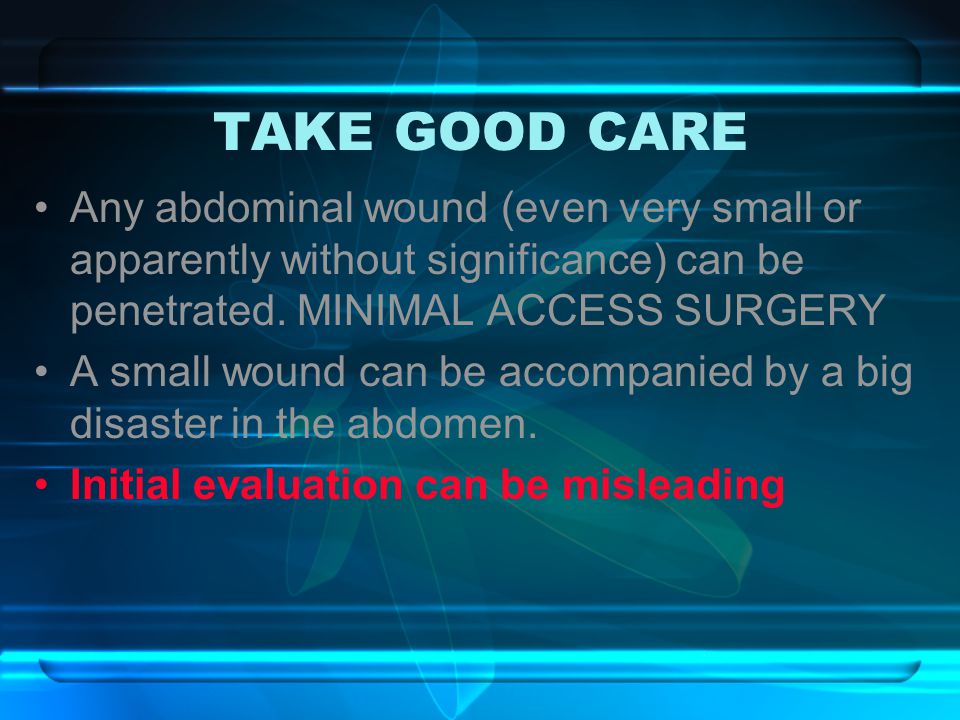 TAKE GOOD CARE

• Any abdominal wound (even very small or apparently without significance) can be penetrated. MINIMAL ACCESS SURGERY

• A small wound can be accompanied by a big disaster in the abdomen.

• Initial evaluation can be misleading